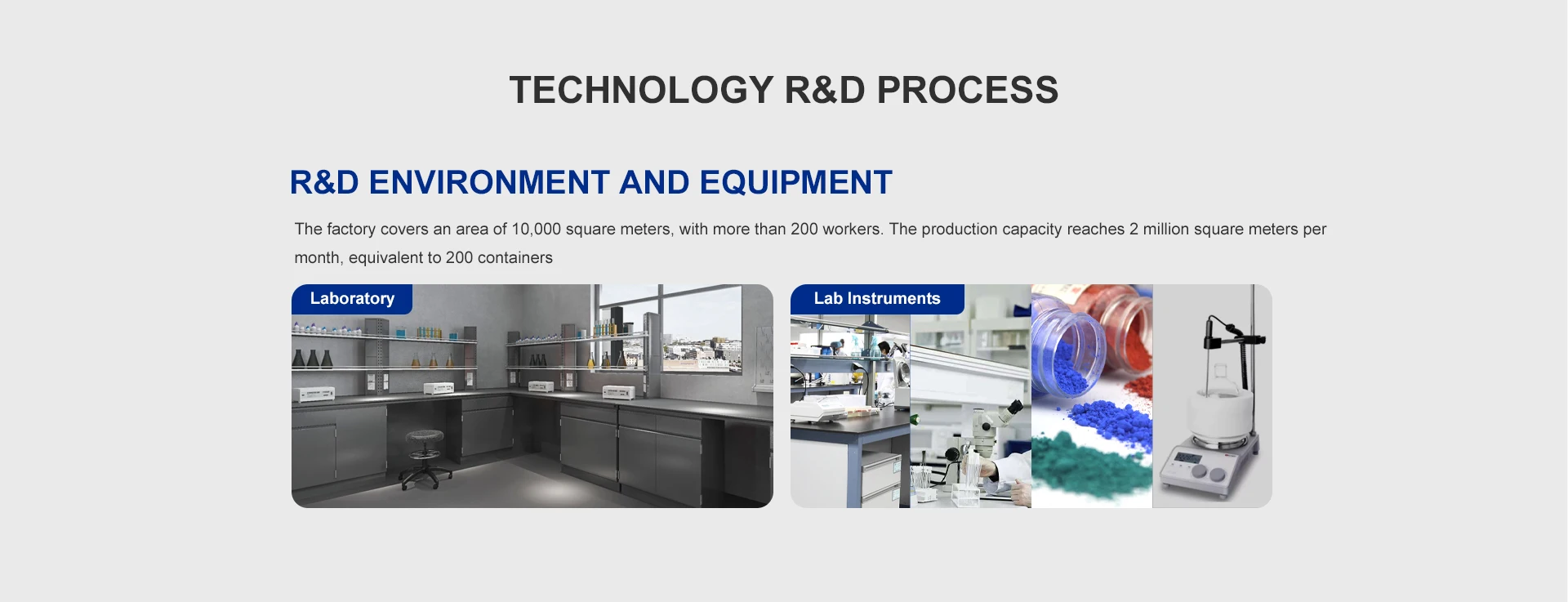 TECHNOLOGY R&D PROCESS

R&D ENVIRONMENT AND EQUIPMENT

The factory covers an area of 10,000 square meters, with more than 200 workers. The production capacity reaches 2 million square meters per month, equivalent to 200 containers

Laboratory

Lab Instruments